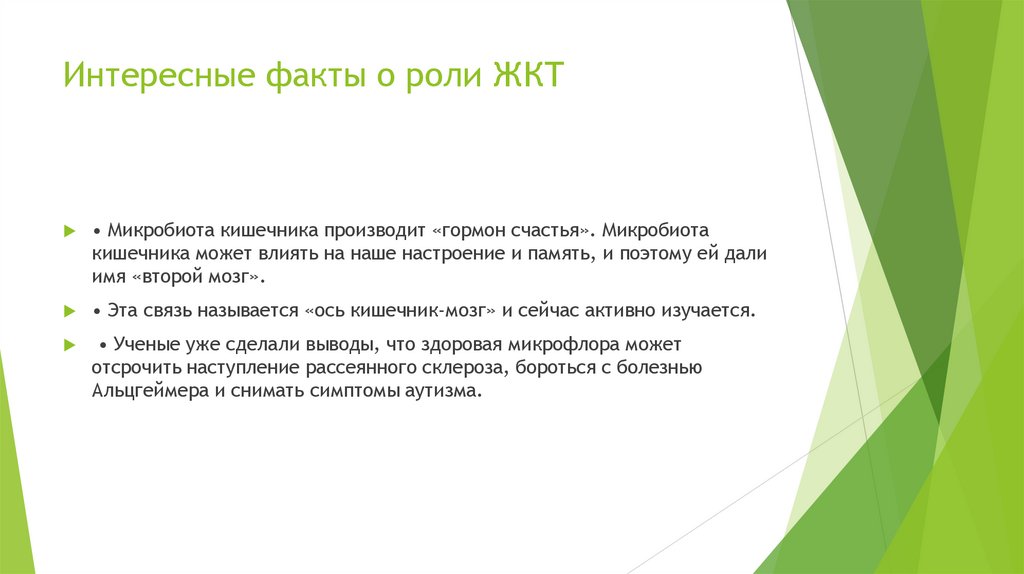 Интересные факты о роли ЖКТ

• Микробиота кишечника производит «гормон счастья». Микробиота кишечника может влиять на наше настроение и память, и поэтому ей дали имя «второй мозг».

• Эта связь называется «ось кишечник-мозг» и сейчас активно изучается.

• Ученые уже сделали выводы, что здоровая микрофлора может отсрочить наступление рассеянного склероза, бороться с болезнью Альцгеймера и снимать симптомы аутизма.